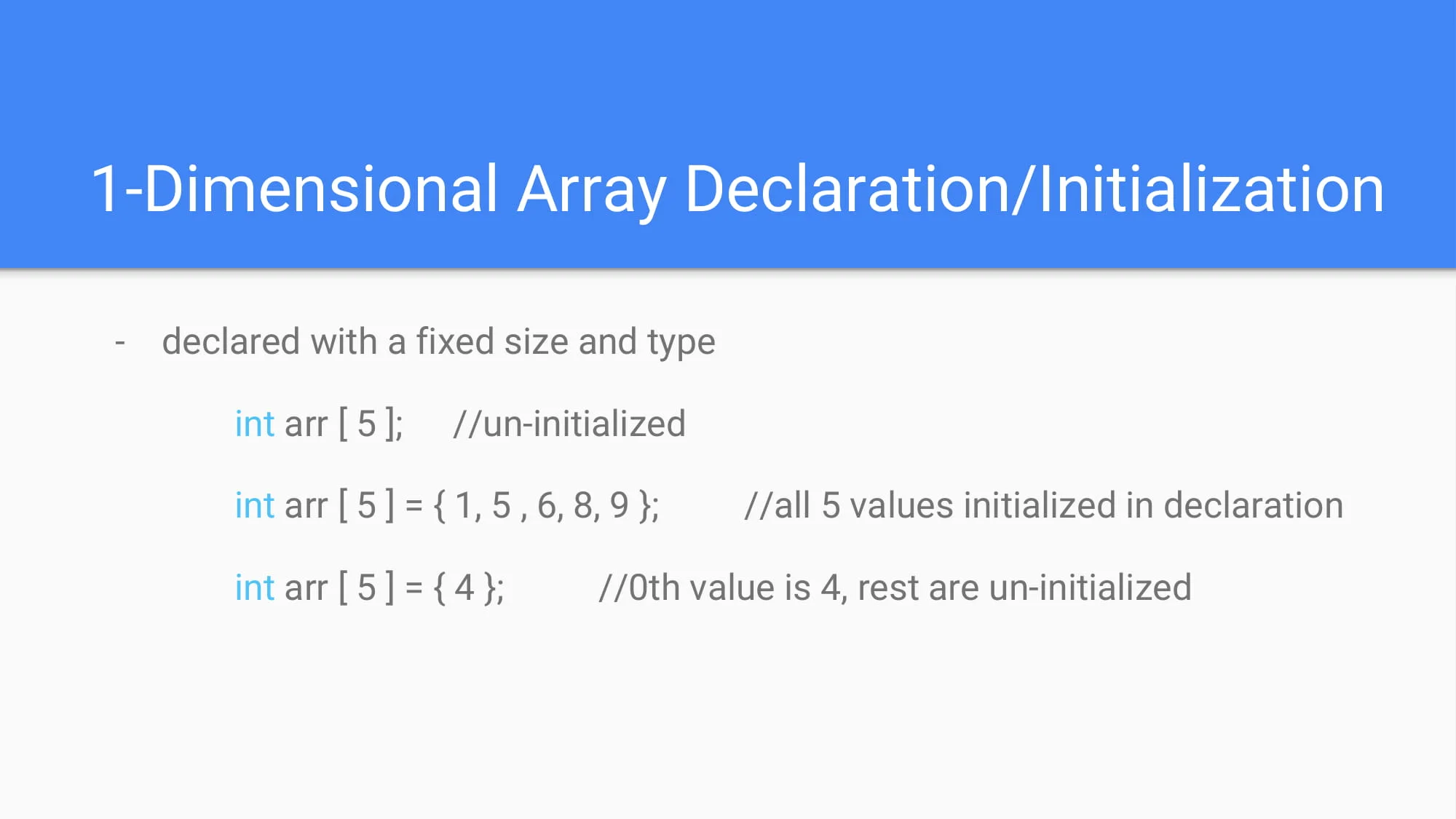 1-Dimensional Array Declaration/Initialization

- declared with a fixed size and type

int arr [ 5 ]; //un-initialized

int arr [ 5 ] = { 1, 5 , 6, 8, 9 }; //all 5 values initialized in declaration

int arr [ 5 ] = { 4 }; //0th value is 4, rest are un-initialized